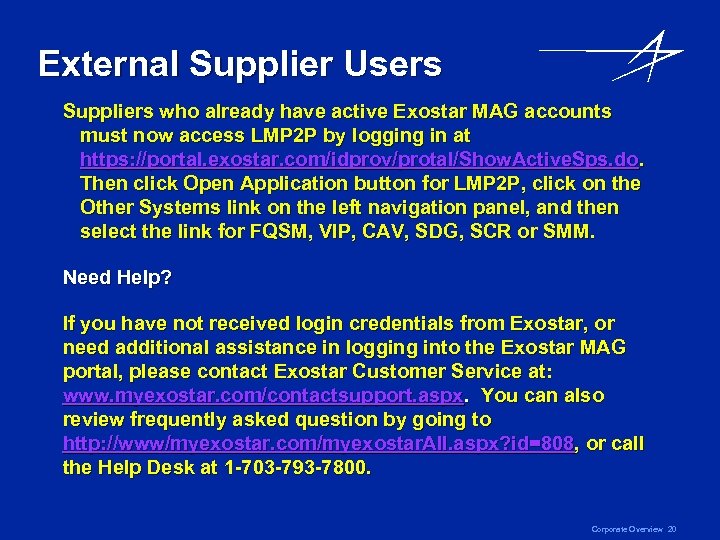 External Supplier Users

Suppliers who already have active Exostar MAG accounts must now access LMP2P by logging in at https://portal.exostar.com/idprov/protal/ShowActiveSps.do. Then click Open Application button for LMP2P, click on the Other Systems link on the left navigation panel, and then select the link for FQSM, VIP, CAV, SDG, SCR or SMM.

Need Help?

If you have not received login credentials from Exostar, or need additional assistance in logging into the Exostar MAG portal, please contact Exostar Customer Service at: www.myexostar.com/contactsupport.aspx. You can also review frequently asked question by going to http://www/myexostar.com/myexostarAll.aspx?id=808, or call the Help Desk at 1-703-793-7800.

Corporate Overview 20